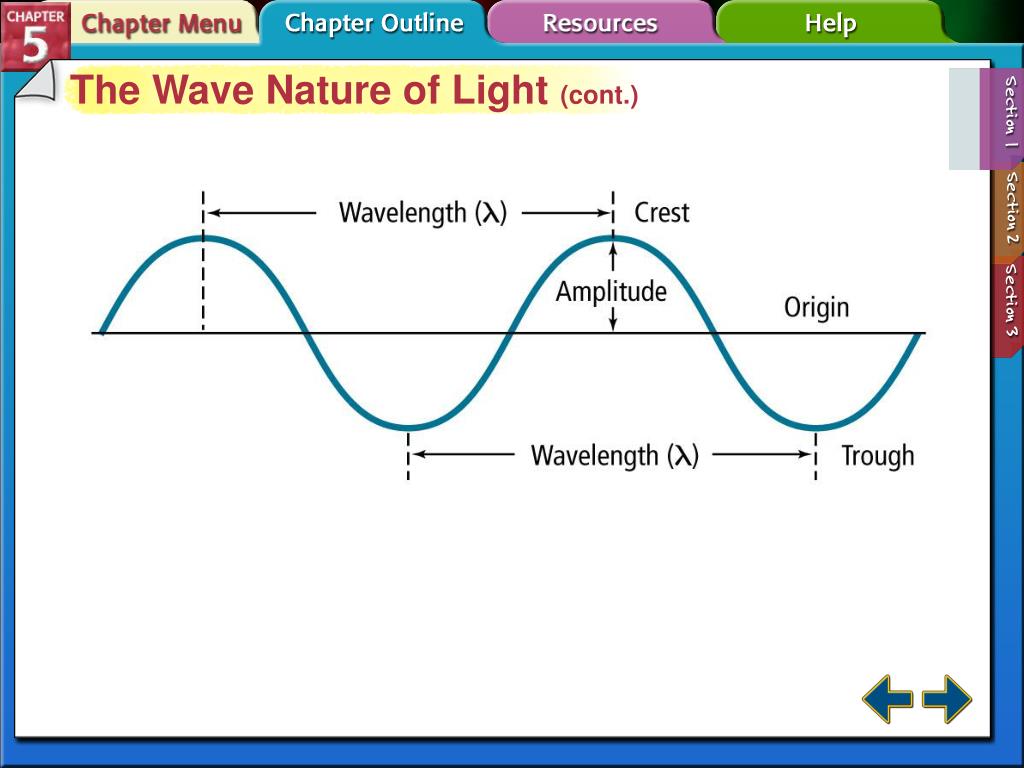 CHAPTER 5 Chapter Menu Chapter Outline Resources Help

The Wave Nature of Light (cont.)

Section 1
Section 2
Section 3

Wavelength ($\lambda$)
Crest
Amplitude
Origin
Wavelength ($\lambda$)
Trough